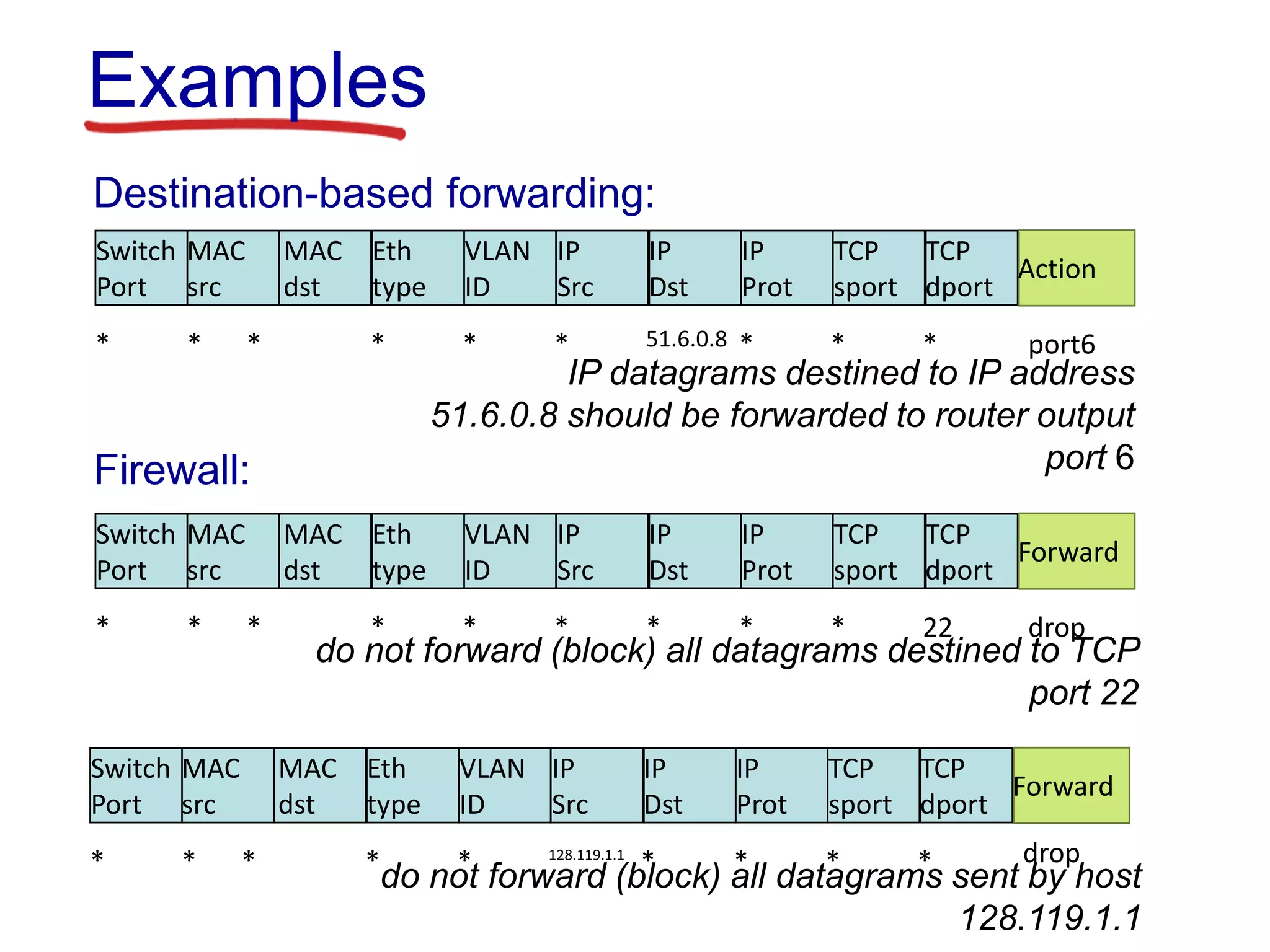 Examples

Destination-based forwarding:

| Switch Port | MAC src | MAC dst | Eth type | VLAN ID | IP Src | IP Dst | IP Prot | TCP sport | TCP dport | Action |
|---|---|---|---|---|---|---|---|---|---|---|
| * | * | * | * | * | * | 51.6.0.8 | * | * | * | port6 |

IP datagrams destined to IP address 51.6.0.8 should be forwarded to router output port 6

Firewall:

| Switch Port | MAC src | MAC dst | Eth type | VLAN ID | IP Src | IP Dst | IP Prot | TCP sport | TCP dport | Forward |
|---|---|---|---|---|---|---|---|---|---|---|
| * | * | * | * | * | * | * | * | * | 22 | drop |

do not forward (block) all datagrams destined to TCP port 22

| Switch Port | MAC src | MAC dst | Eth type | VLAN ID | IP Src | IP Dst | IP Prot | TCP sport | TCP dport | Forward |
|---|---|---|---|---|---|---|---|---|---|---|
| * | * | * | * | * | 128.119.1.1 | * | * | * | * | drop |

do not forward (block) all datagrams sent by host 128.119.1.1